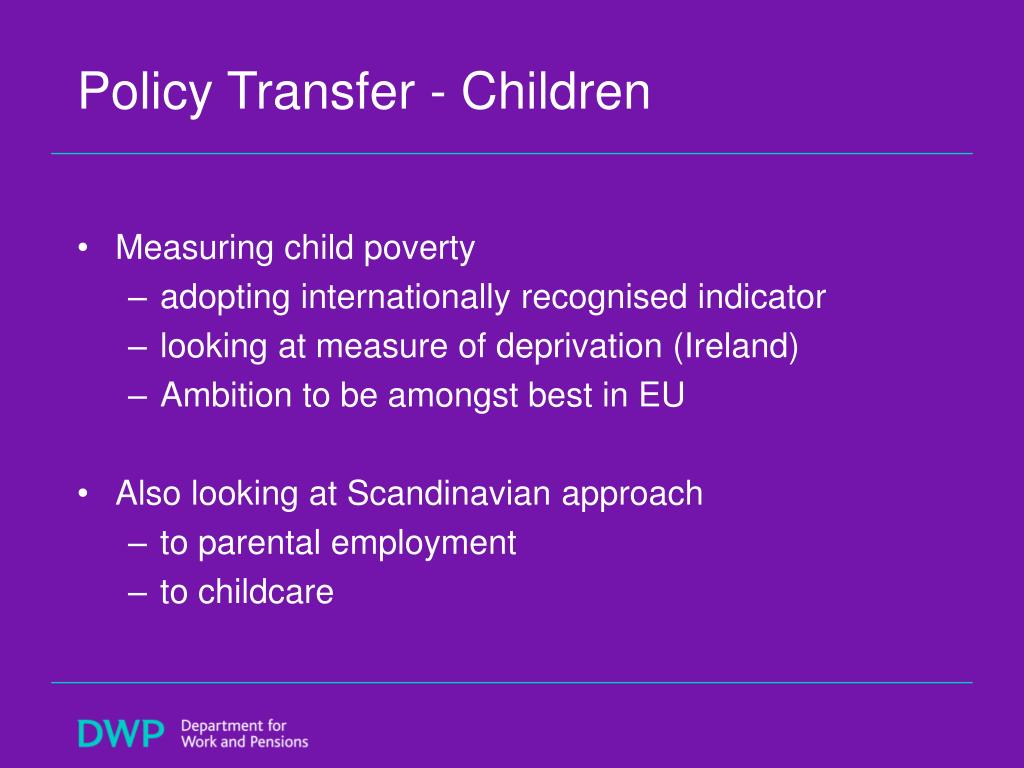 Policy Transfer - Children

• Measuring child poverty
  – adopting internationally recognised indicator
  – looking at measure of deprivation (Ireland)
  – Ambition to be amongst best in EU

• Also looking at Scandinavian approach
  – to parental employment
  – to childcare

DWP Department for Work and Pensions